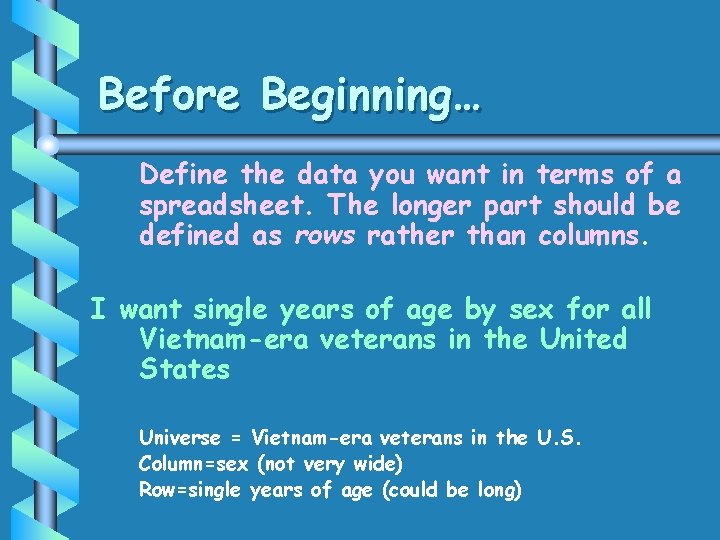 Before Beginning…

Define the data you want in terms of a spreadsheet. The longer part should be defined as rows rather than columns.

I want single years of age by sex for all Vietnam-era veterans in the United States

Universe = Vietnam-era veterans in the U.S.
Column=sex (not very wide)
Row=single years of age (could be long)